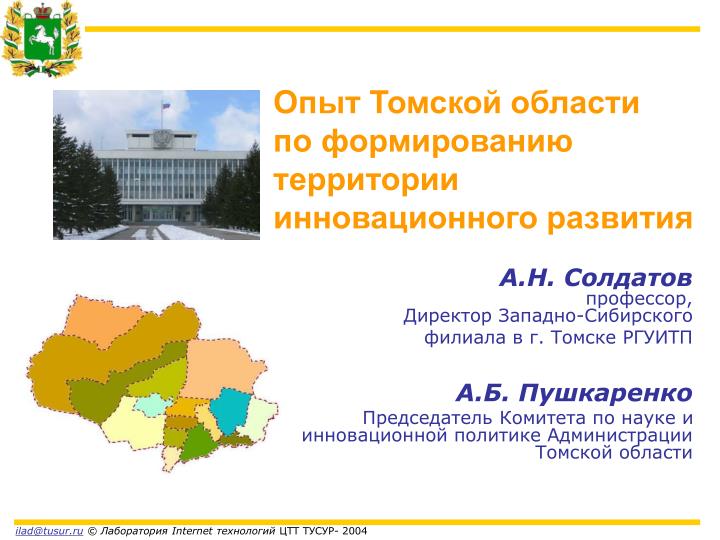 Опыт Томской области по формированию территории инновационного развития

А.Н. Солдатов
профессор,
Директор Западно-Сибирского филиала в г. Томске РГУИТП

А.Б. Пушкаренко
Председатель Комитета по науке и инновационной политике Администрации Томской области

ilad@tusur.ru © Лаборатория Internet технологий ЦТТ ТУСУР- 2004